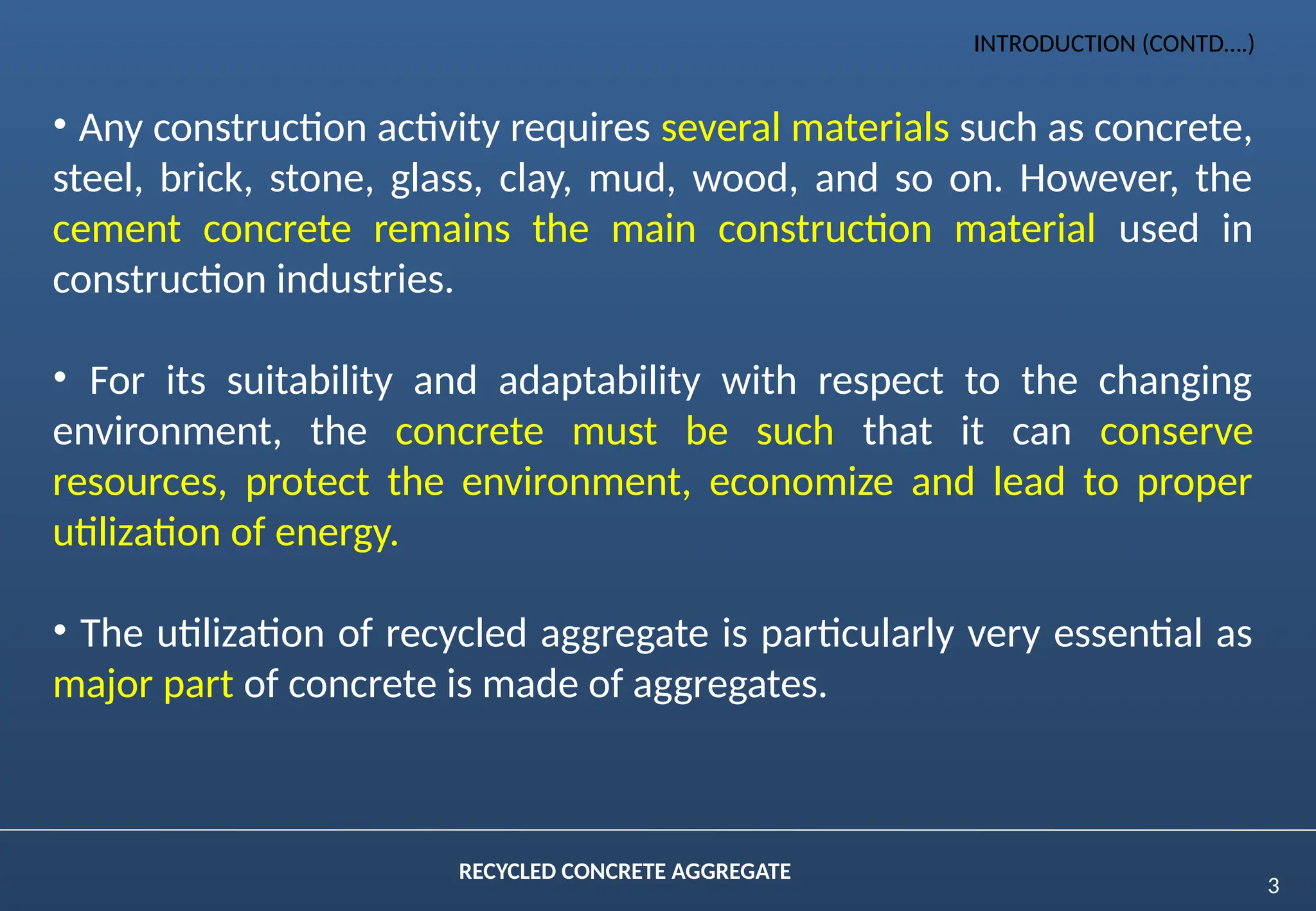 INTRODUCTION (CONTD….)

• Any construction activity requires several materials such as concrete, steel, brick, stone, glass, clay, mud, wood, and so on. However, the cement concrete remains the main construction material used in construction industries.

• For its suitability and adaptability with respect to the changing environment, the concrete must be such that it can conserve resources, protect the environment, economize and lead to proper utilization of energy.

• The utilization of recycled aggregate is particularly very essential as major part of concrete is made of aggregates.

RECYCLED CONCRETE AGGREGATE

3